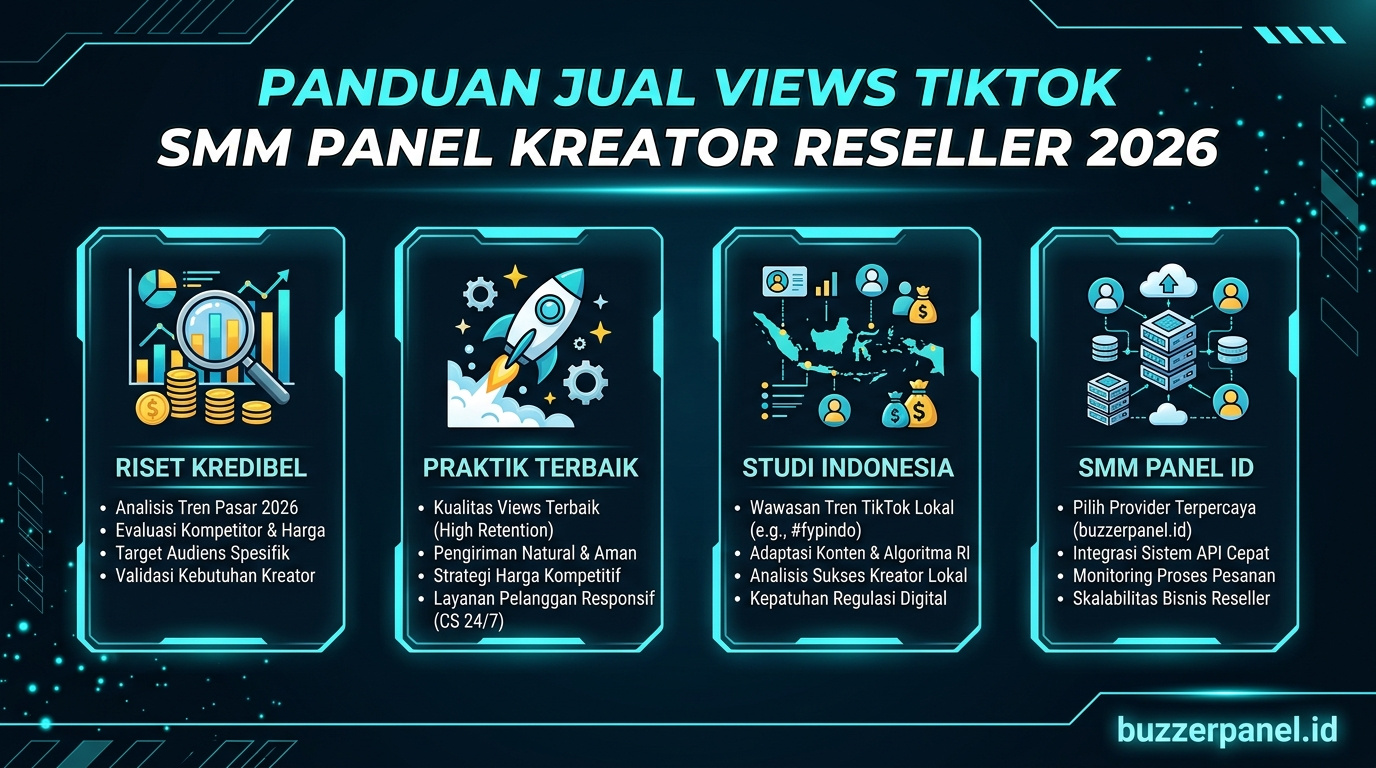 PANDUAN JUAL VIEWS TIKTOK
SMM PANEL KREATOR RESELLER 2026

RISET KREDIBEL
• Analisis Tren Pasar 2026
• Evaluasi Kompetitor & Harga
• Target Audiens Spesifik
• Validasi Kebutuhan Kreator

PRAKTIK TERBAIK
• Kualitas Views Terbaik (High Retention)
• Pengiriman Natural & Aman
• Strategi Harga Kompetitif
• Layanan Pelanggan Responsif (CS 24/7)

STUDI INDONESIA
• Wawasan Tren TikTok Lokal (e.g., #fypindo)
• Adaptasi Konten & Algoritma RI
• Analisis Sukses Kreator Lokal
• Kepatuhan Regulasi Digital

SMM PANEL ID
• Pilih Provider Terpercaya (buzzerpanel.id)
• Integrasi Sistem API Cepat
• Monitoring Proses Pesanan
• Skalabilitas Bisnis Reseller

buzzerpanel.id